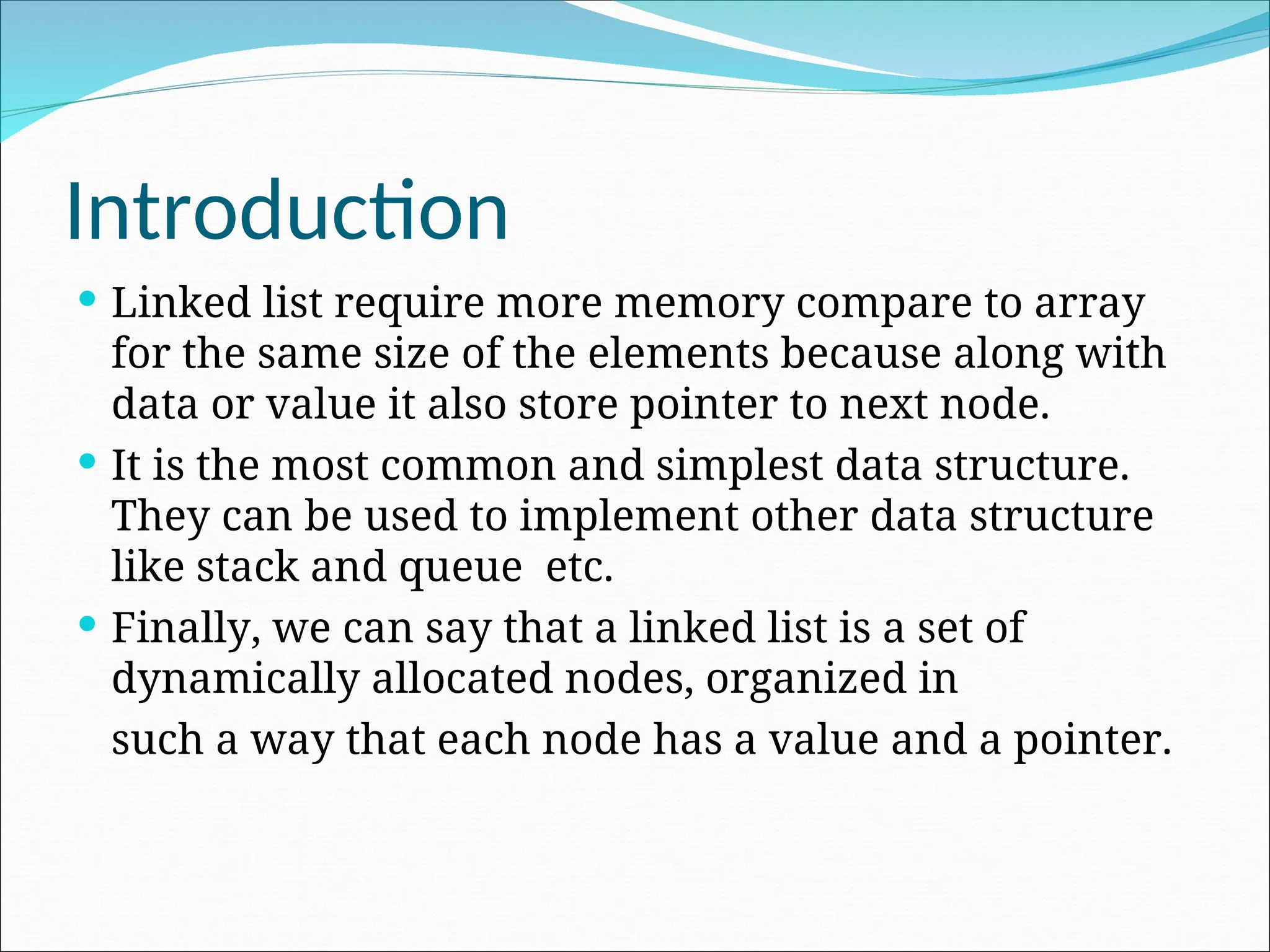 Introduction

• Linked list require more memory compare to array for the same size of the elements because along with data or value it also store pointer to next node.

• It is the most common and simplest data structure. They can be used to implement other data structure like stack and queue  etc.

• Finally, we can say that a linked list is a set of dynamically allocated nodes, organized in

such a way that each node has a value and a pointer.